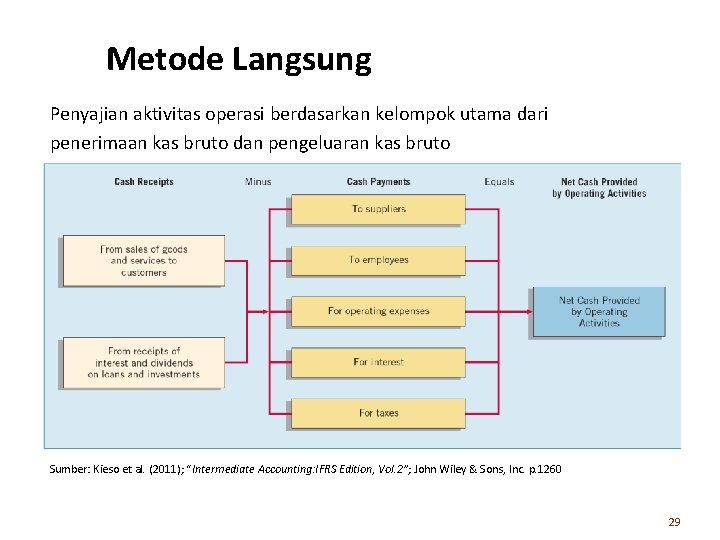 Metode Langsung

Penyajian aktivitas operasi berdasarkan kelompok utama dari penerimaan kas bruto dan pengeluaran kas bruto

Cash Receipts

Minus

Cash Payments

Equals

Net Cash Provided by Operating Activities

From sales of goods and services to customers

From receipts of interest and dividends on loans and investments

To suppliers

To employees

For operating expenses

For interest

For taxes

Net Cash Provided by Operating Activities

Sumber: Kieso et al. (2011); "Intermediate Accounting:IFRS Edition, Vol.2"; John Wiley & Sons, Inc. p.1260

29